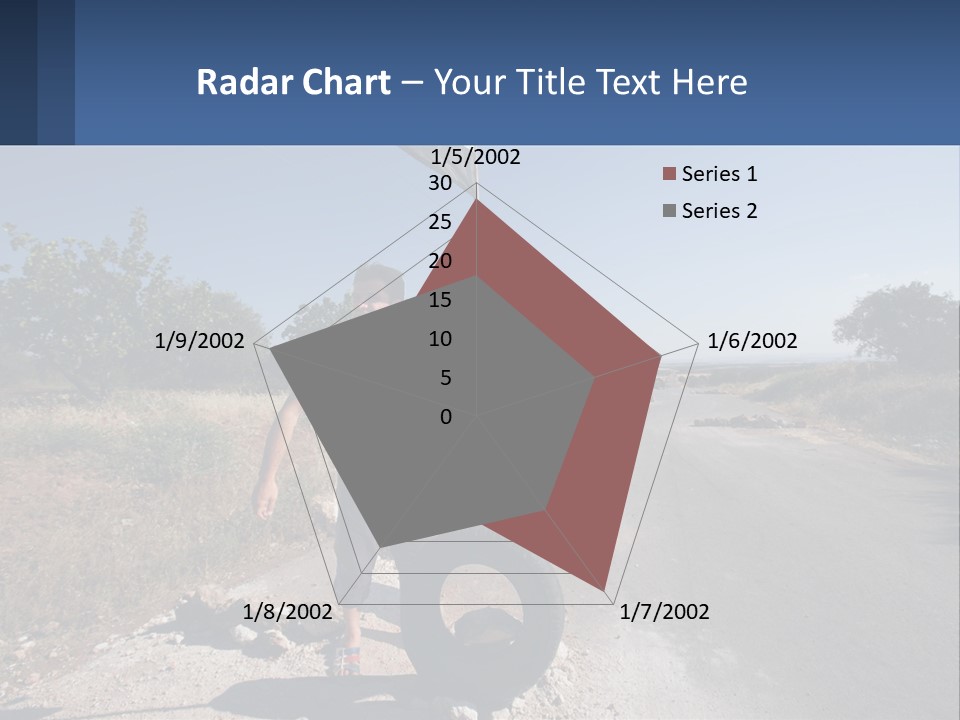 Radar Chart – Your Title Text Here

1/5/2002
30
25
20
15
10
5
0
1/6/2002
1/7/2002
1/8/2002
1/9/2002

Series 1
Series 2